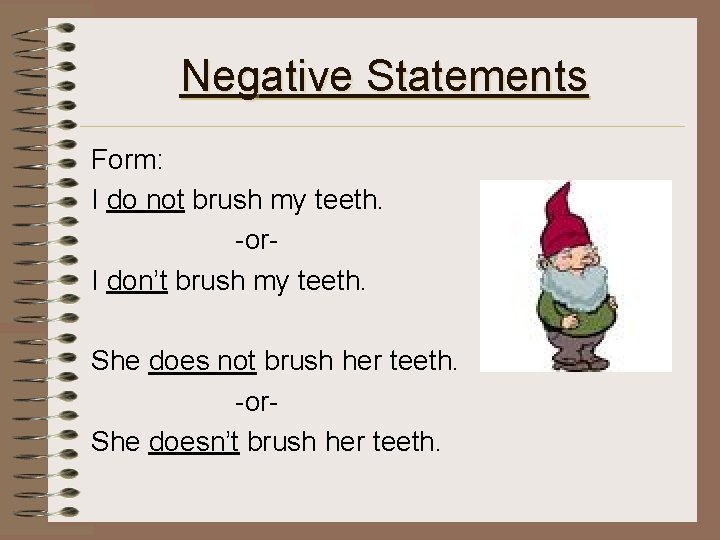 Negative Statements

Form:

I do not brush my teeth.

-or-

I don't brush my teeth.

She does not brush her teeth.

-or-

She doesn't brush her teeth.